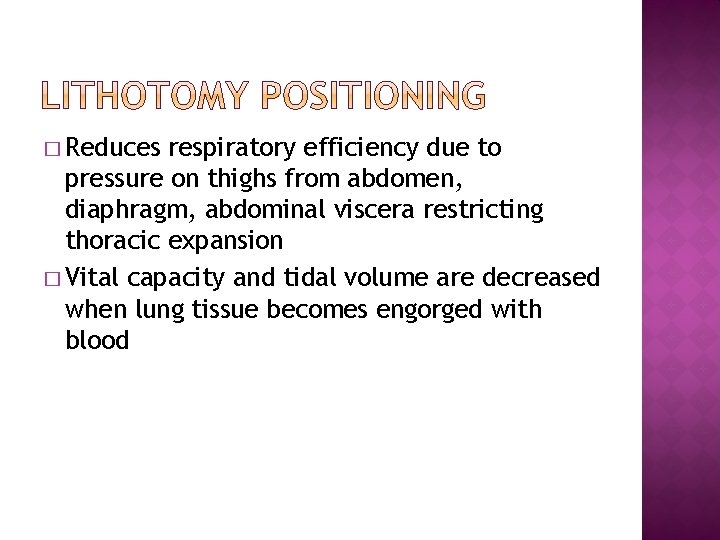 LITHOTOMY POSITIONING

□ Reduces respiratory efficiency due to pressure on thighs from abdomen, diaphragm, abdominal viscera restricting thoracic expansion

□ Vital capacity and tidal volume are decreased when lung tissue becomes engorged with blood